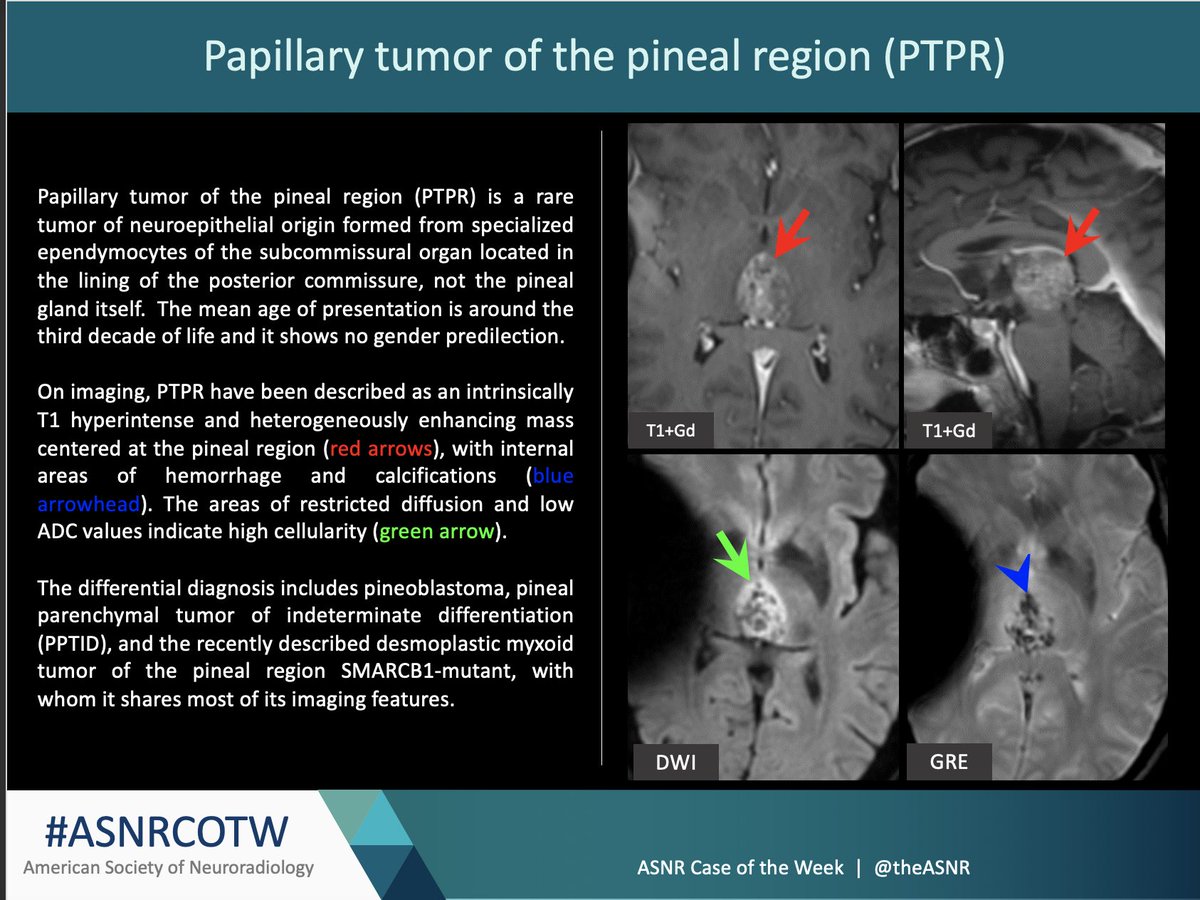 Papillary tumor of the pineal region (PTPR)

Papillary tumor of the pineal region (PTPR) is a rare tumor of neuroepithelial origin formed from specialized ependymocytes of the subcommissural organ located in the lining of the posterior commissure, not the pineal gland itself. The mean age of presentation is around the third decade of life and it shows no gender predilection.

On imaging, PTPR have been described as an intrinsically T1 hyperintense and heterogeneously enhancing mass centered at the pineal region (red arrows), with internal areas of hemorrhage and calcifications (blue arrowhead). The areas of restricted diffusion and low ADC values indicate high cellularity (green arrow).

The differential diagnosis includes pineoblastoma, pineal parenchymal tumor of indeterminate differentiation (PPTID), and the recently described desmoplastic myxoid tumor of the pineal region SMARCB1-mutant, with whom it shares most of its imaging features.

T1+Gd

T1+Gd

DWI

GRE

#ASNRCOTW
American Society of Neuroradiology

ASNR Case of the Week | @theASNR